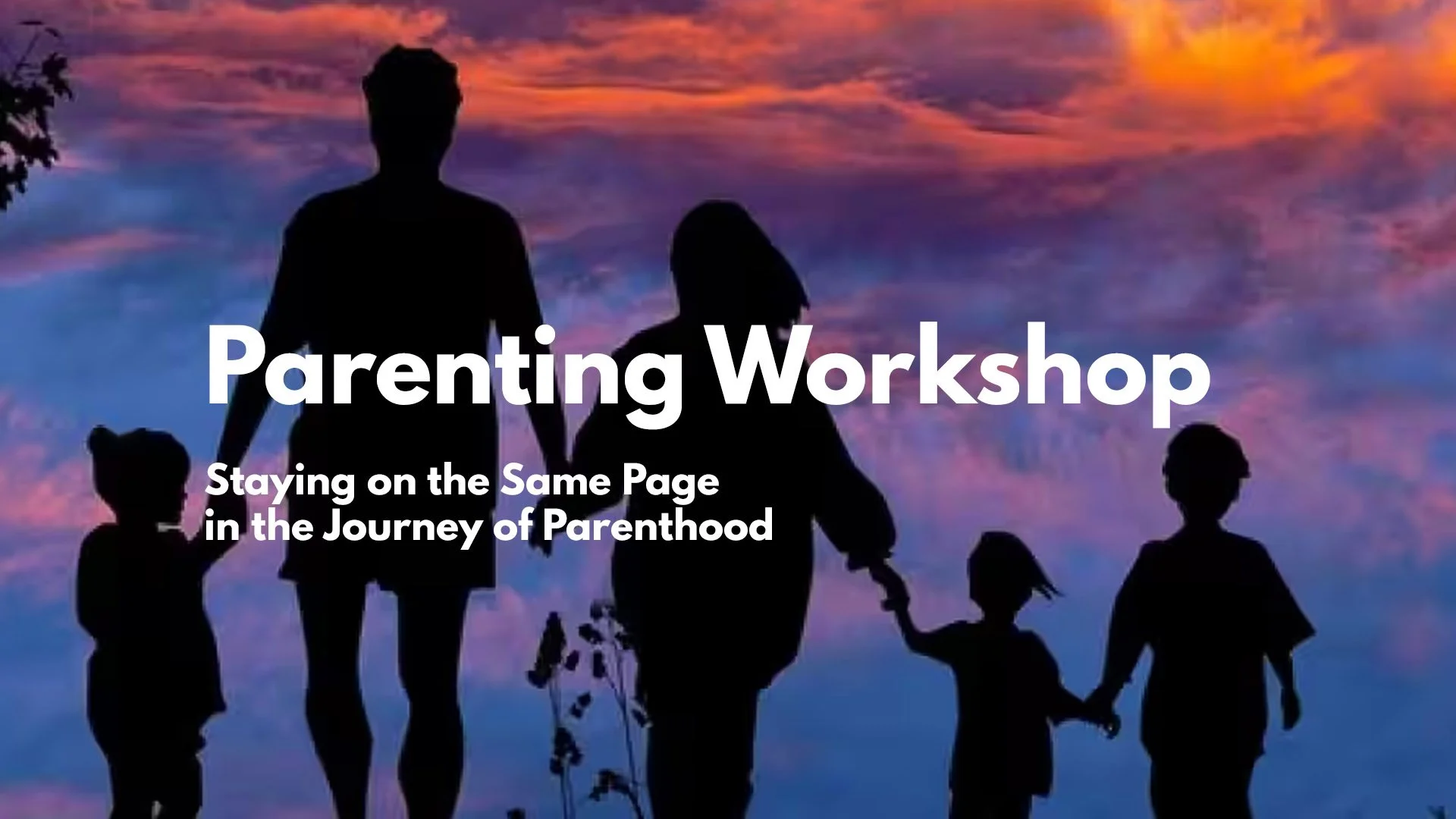 Parenting Workshop

Staying on the Same Page
in the Journey of Parenthood